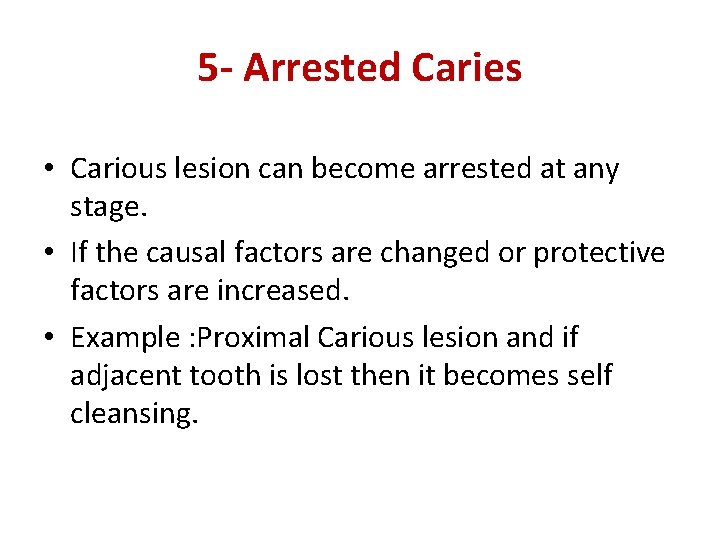 5- Arrested Caries

• Carious lesion can become arrested at any stage.

• If the causal factors are changed or protective factors are increased.

• Example :Proximal Carious lesion and if adjacent tooth is lost then it becomes self cleansing.